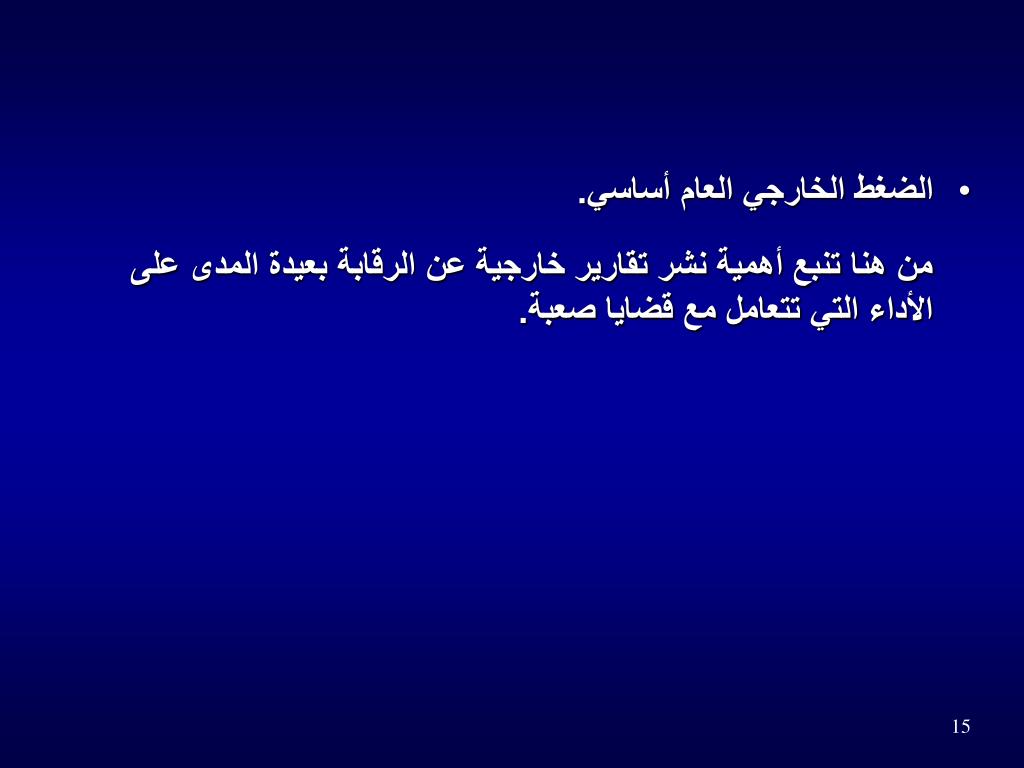 • الضغط الخارجي العام أساسي.

من هنا تنبع أهمية نشر تقارير خارجية عن الرقابة بعيدة المدى على الأداء التي تتعامل مع قضايا صعبة.

15